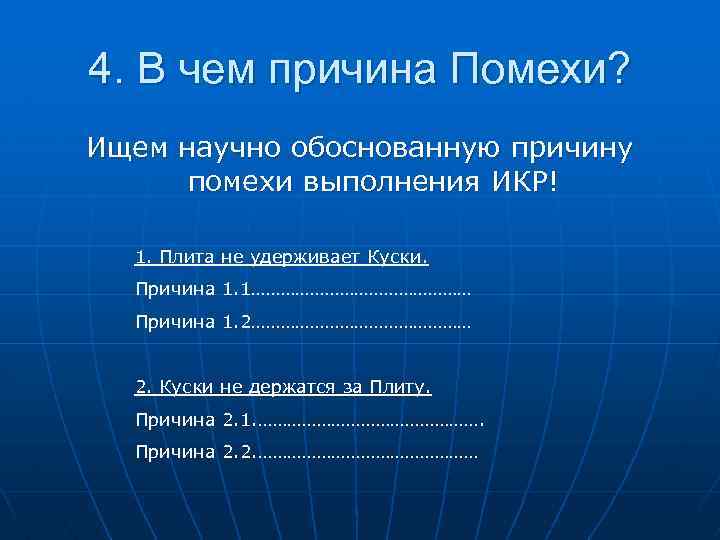 4. В чем причина Помехи?

Ищем научно обоснованную причину помехи выполнения ИКР!

1. Плита не удерживает Куски.

Причина 1.1……………………………………

Причина 1.2……………………………………

2. Куски не держатся за Плиту.

Причина 2.1…………………………………….

Причина 2.2……………………………………